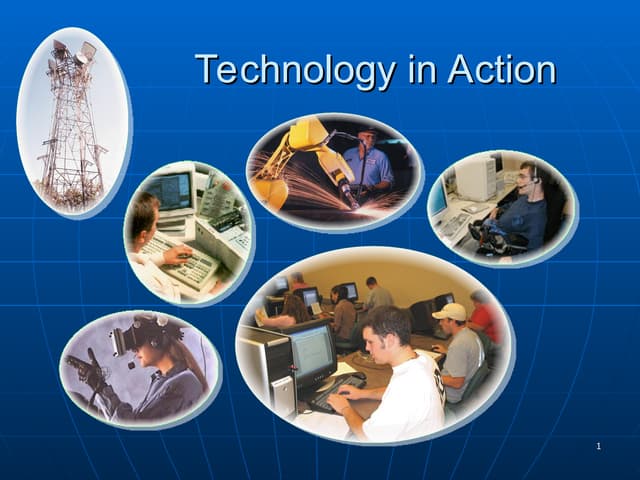 Technology in Action

1